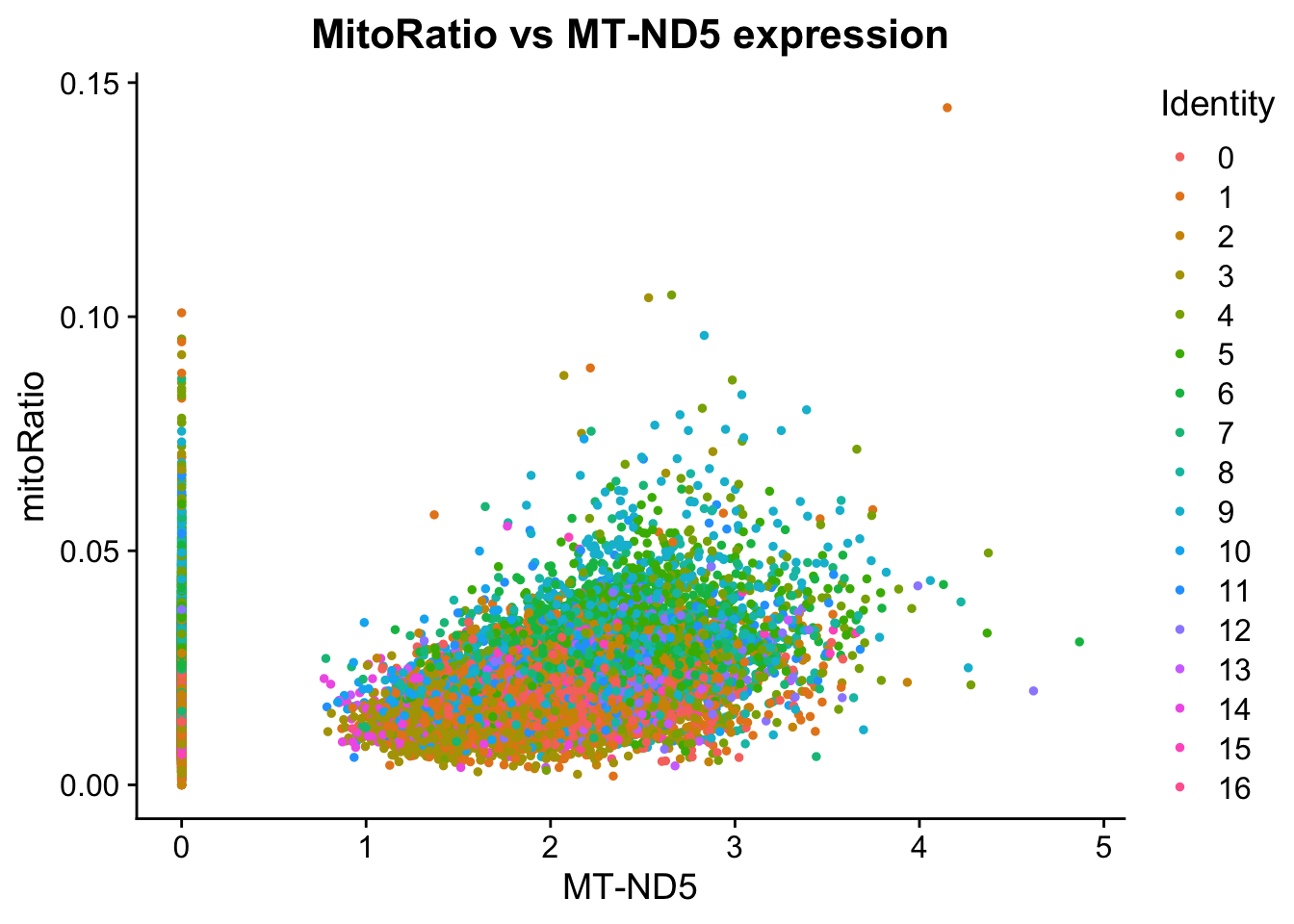 MitoRatio vs MT-ND5 expression

mitoRatio

0.15
0.10
0.05
0.00

0 1 2 3 4 5

MT-ND5

Identity
0
1
2
3
4
5
6
7
8
9
10
11
12
13
14
15
16